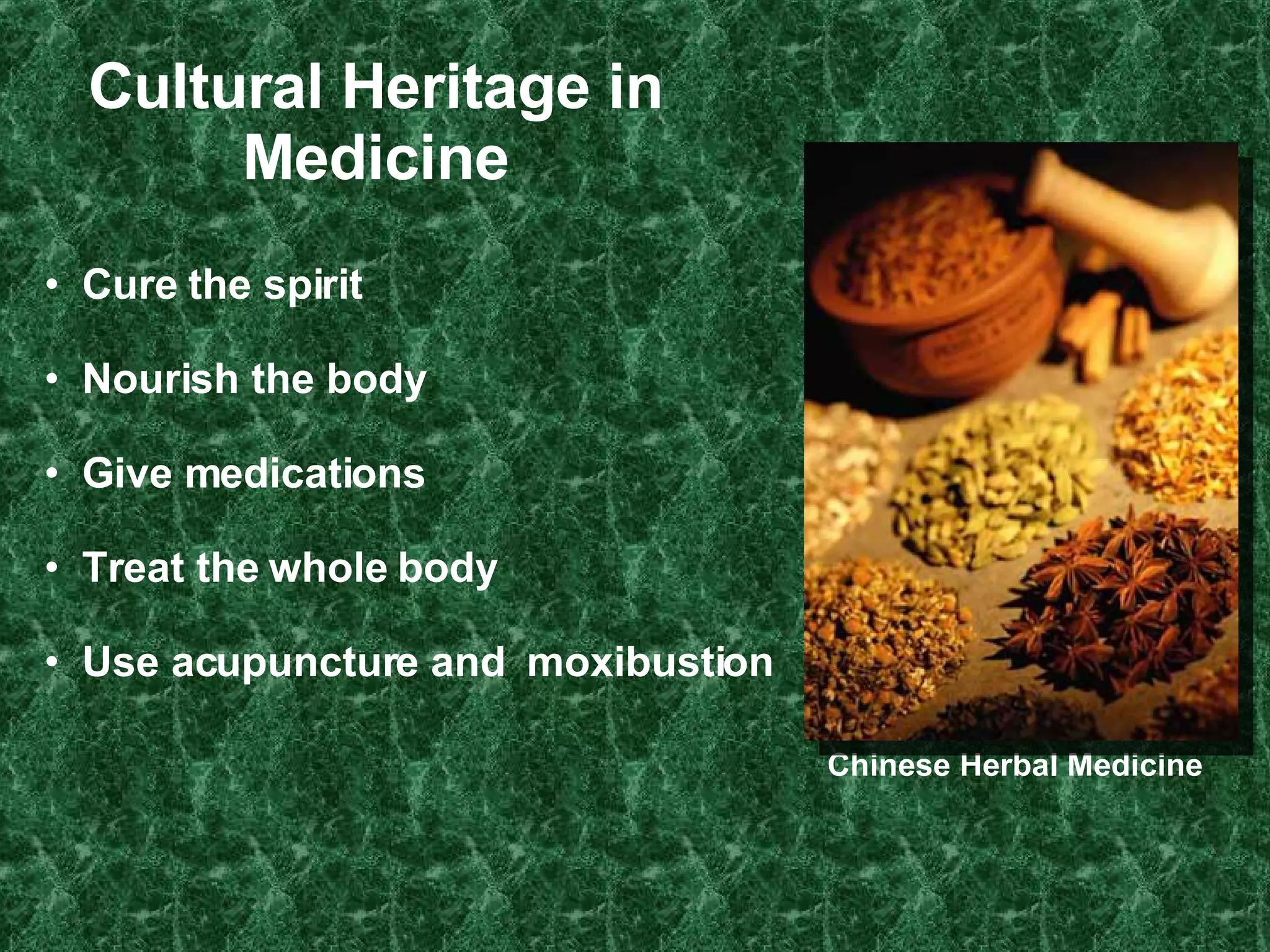 Cultural Heritage in Medicine

• Cure the spirit
• Nourish the body
• Give medications
• Treat the whole body
• Use acupuncture and moxibustion

Chinese Herbal Medicine